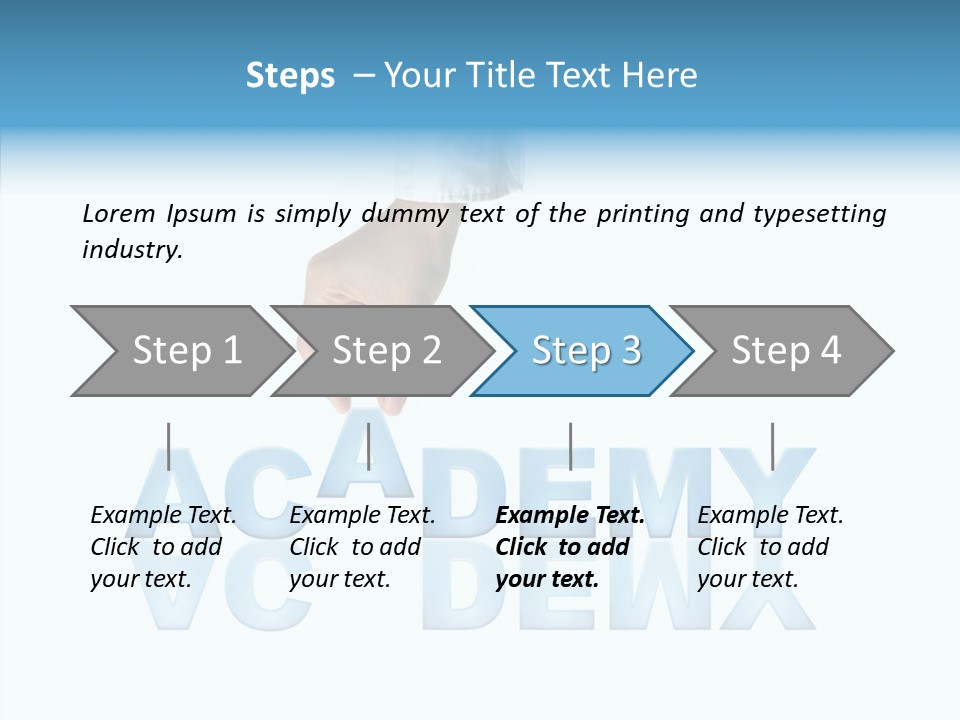 Steps – Your Title Text Here

Lorem Ipsum is simply dummy text of the printing and typesetting industry.

Step 1

Step 2

Step 3

Step 4

ACADEMY

Example Text. Click to add your text.

Example Text. Click to add your text.

Example Text. Click to add your text.

Example Text. Click to add your text.